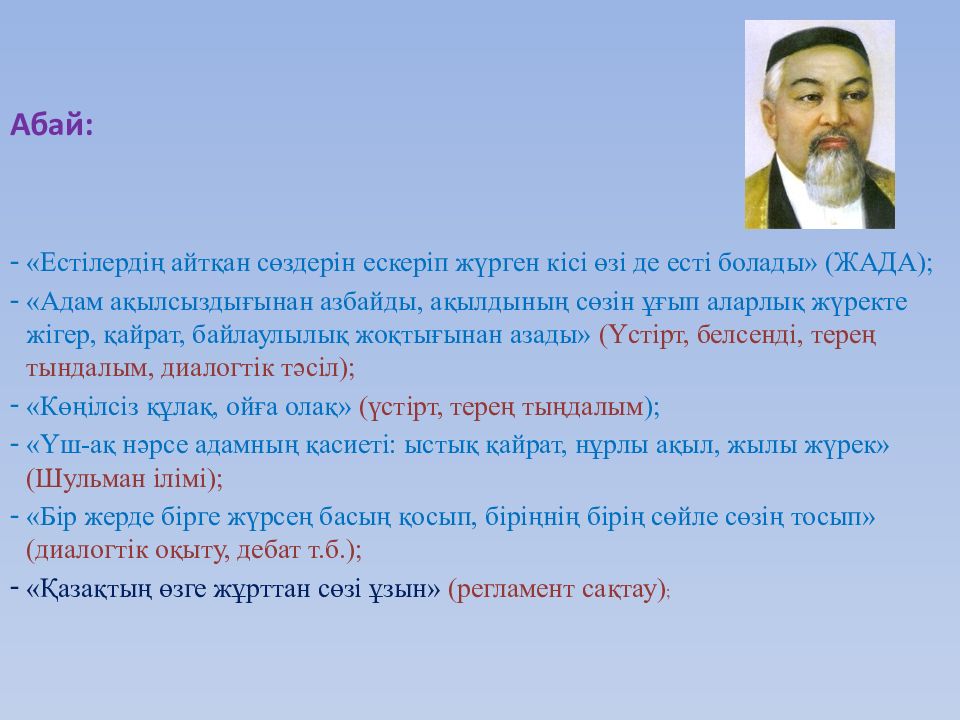 Абай:

- «Естілердің айтқан сөздерін ескеріп жүрген кісі өзі де есті болады» (ЖАДА);
- «Адам ақылсыздығынан азбайды, ақылдының сөзін ұғып аларлық жүректе жігер, қайрат, байлаулылық жоқтығынан азады» (Үстірт, белсенді, терең тыңдалым, диалогтік тәсіл);
- «Көңілсіз құлақ, ойға олақ» (үстірт, терең тыңдалым);
- «Үш-ақ нәрсе адамның қасиеті: ыстық қайрат, нұрлы ақыл, жылы жүрек» (Шульман ілімі);
- «Бір жерде бірге жүрсең басың қосып, біріңнің бірің сөйле сөзің тосып» (диалогтік оқыту, дебат т.б.);
- «Қазақтың өзге жұрттан сөзі ұзын» (регламент сақтау);